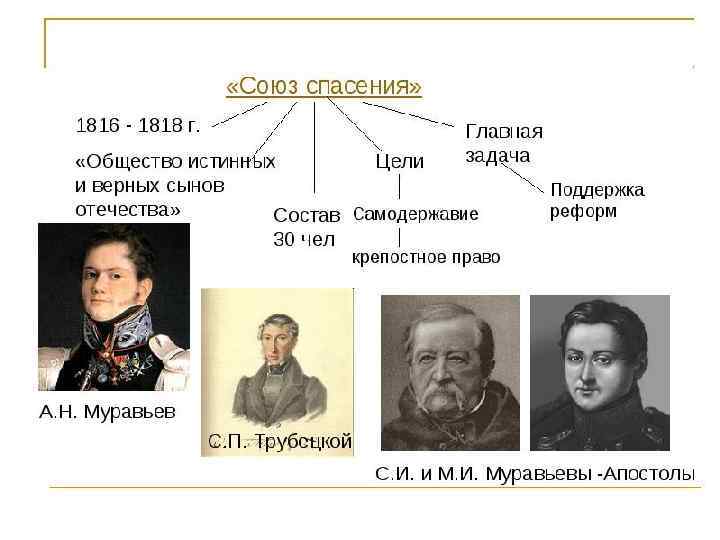 «Союз спасения»

1816 - 1818 г.

«Общество истинных и верных сынов отечества»

Состав 30 чел

Цели

Самодержавие

крепостное право

Главная задача

Поддержка реформ

А.Н. Муравьев

С.П. Трубецкой

С.И. и М.И. Муравьевы -Апостолы